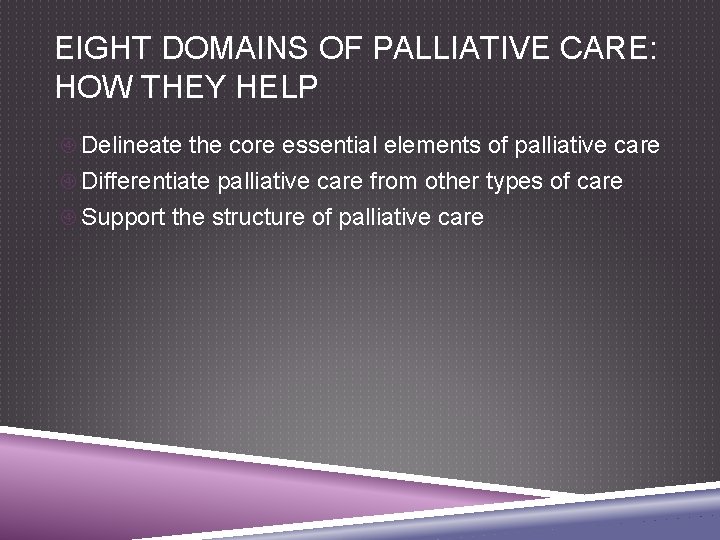 EIGHT DOMAINS OF PALLIATIVE CARE: HOW THEY HELP

Delineate the core essential elements of palliative care

Differentiate palliative care from other types of care

Support the structure of palliative care